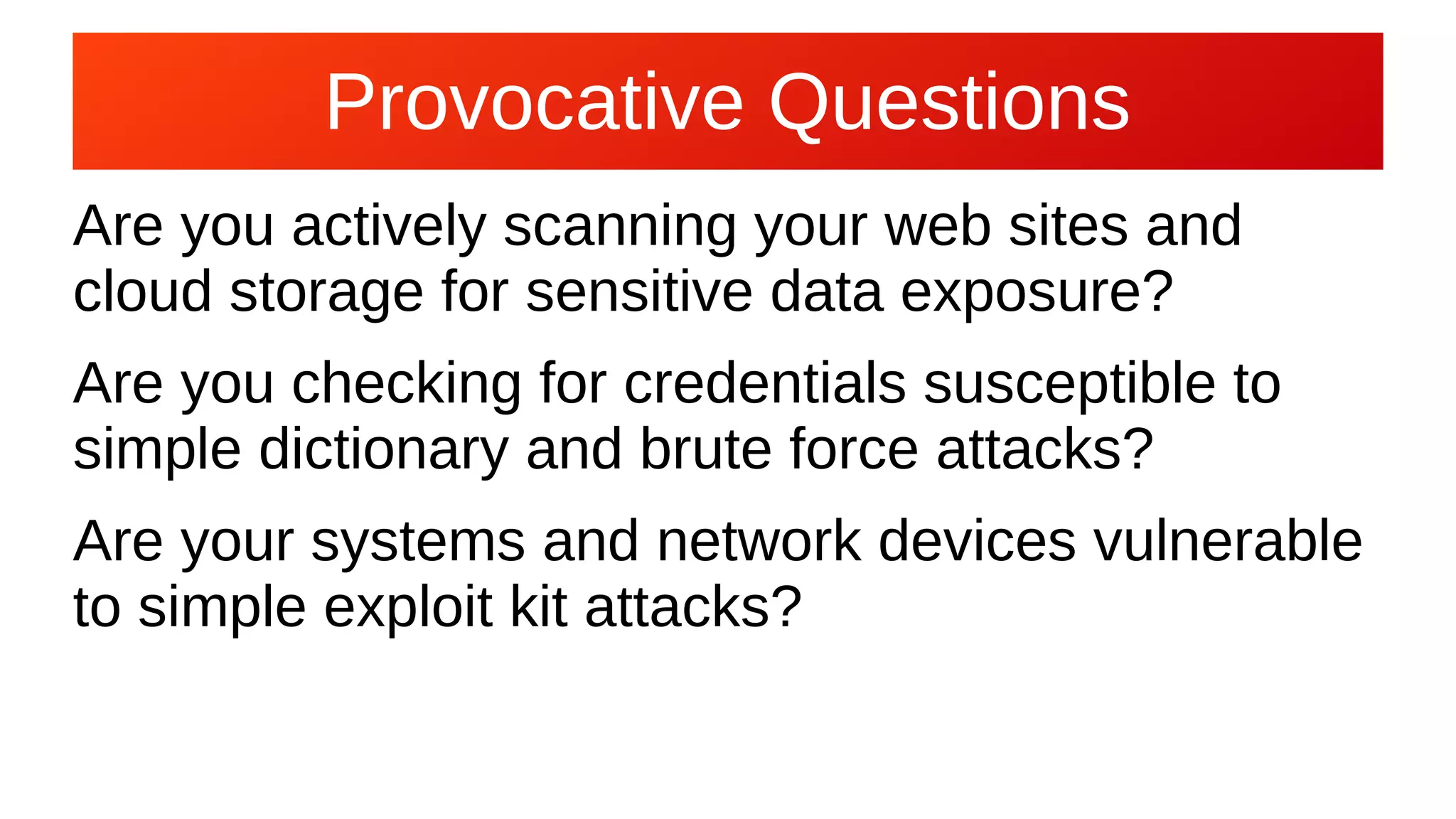 Provocative Questions

Are you actively scanning your web sites and cloud storage for sensitive data exposure?

Are you checking for credentials susceptible to simple dictionary and brute force attacks?

Are your systems and network devices vulnerable to simple exploit kit attacks?